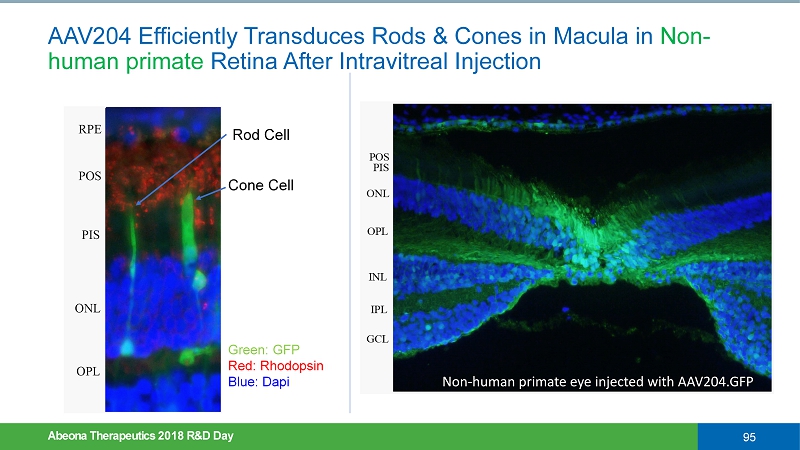 AAV204 Efficiently Transduces Rods & Cones in Macula in Non-human primate Retina After Intravitreal Injection

RPE
POS
PIS
ONL
OPL

Rod Cell
Cone Cell

Green: GFP
Red: Rhodopsin
Blue: Dapi

POS
PIS
ONL
OPL
INL
IPL
GCL

Non-human primate eye injected with AAV204.GFP

Abeona Therapeutics 2018 R&D Day

95